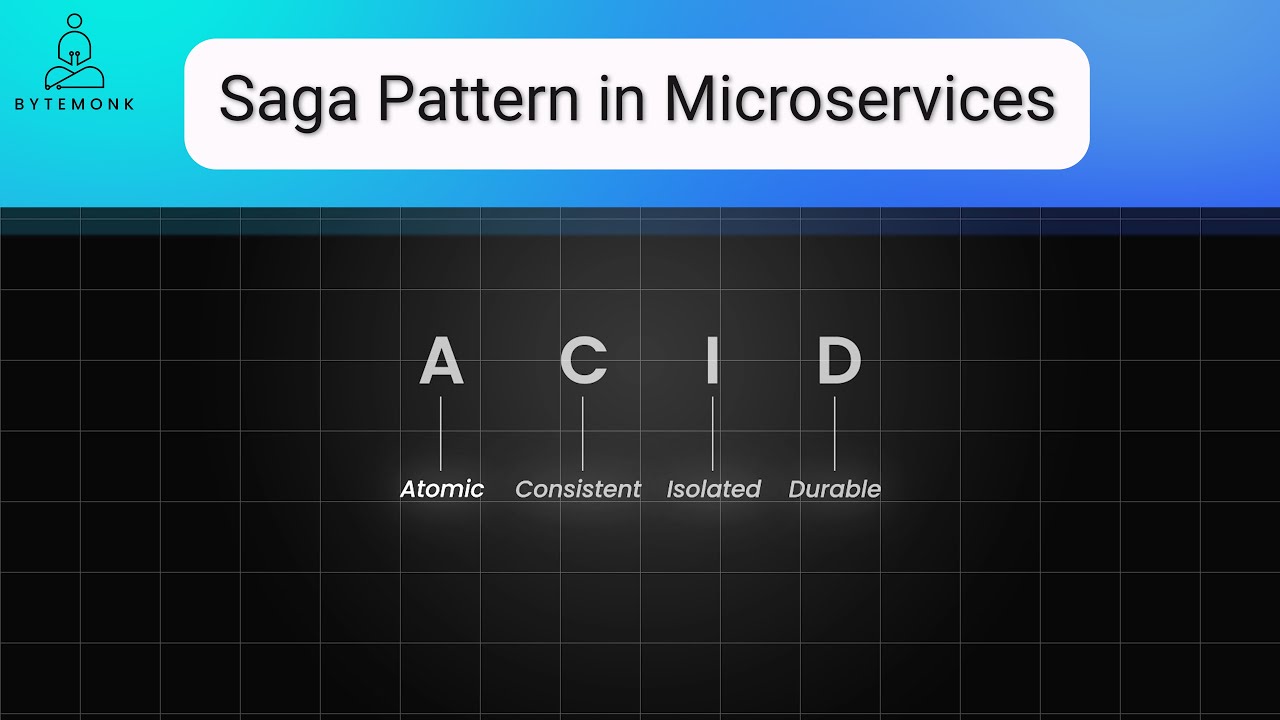 BYTEMONK

Saga Pattern in Microservices

A C I D

Atomic Consistent Isolated Durable